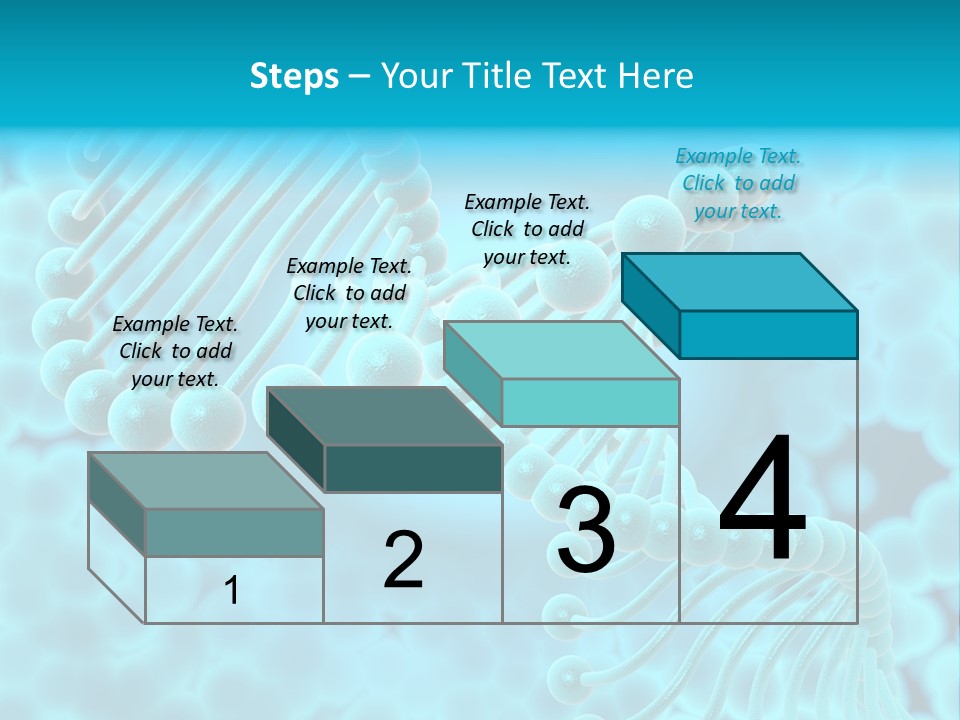 Steps – Your Title Text Here

Example Text. Click to add your text.

Example Text. Click to add your text.

Example Text. Click to add your text.

Example Text. Click to add your text.

1

2

3

4